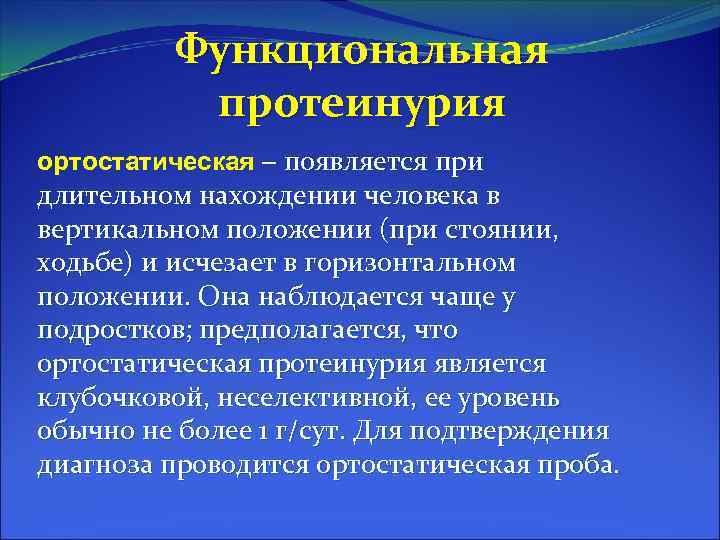 Функциональная протеинурия

ортостатическая – появляется при длительном нахождении человека в вертикальном положении (при стоянии, ходьбе) и исчезает в горизонтальном положении. Она наблюдается чаще у подростков; предполагается, что ортостатическая протеинурия является клубочковой, неселективной, ее уровень обычно не более 1 г/сут. Для подтверждения диагноза проводится ортостатическая проба.